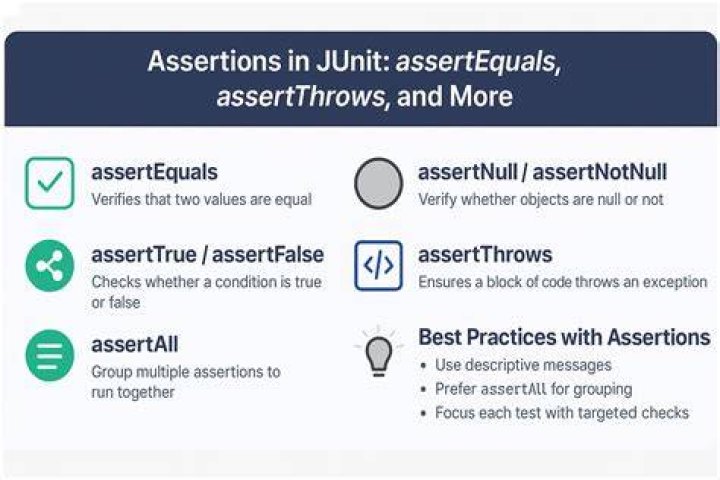 Assertions in JUnit: assertEquals, assertThrows, and More

assertEquals
Verifies that two values are equal

assertTrue / assertFalse
Checks whether a condition is true or false

assertAll
Group multiple assertions to run together

assertNull / assertNotNull
Verify whether objects are null or not

</>

assertThrows
Ensures a block of code throws an exception

Best Practices with Assertions
• Use descriptive messages
• Prefer assertAll for grouping
• Focus each test with targeted checks